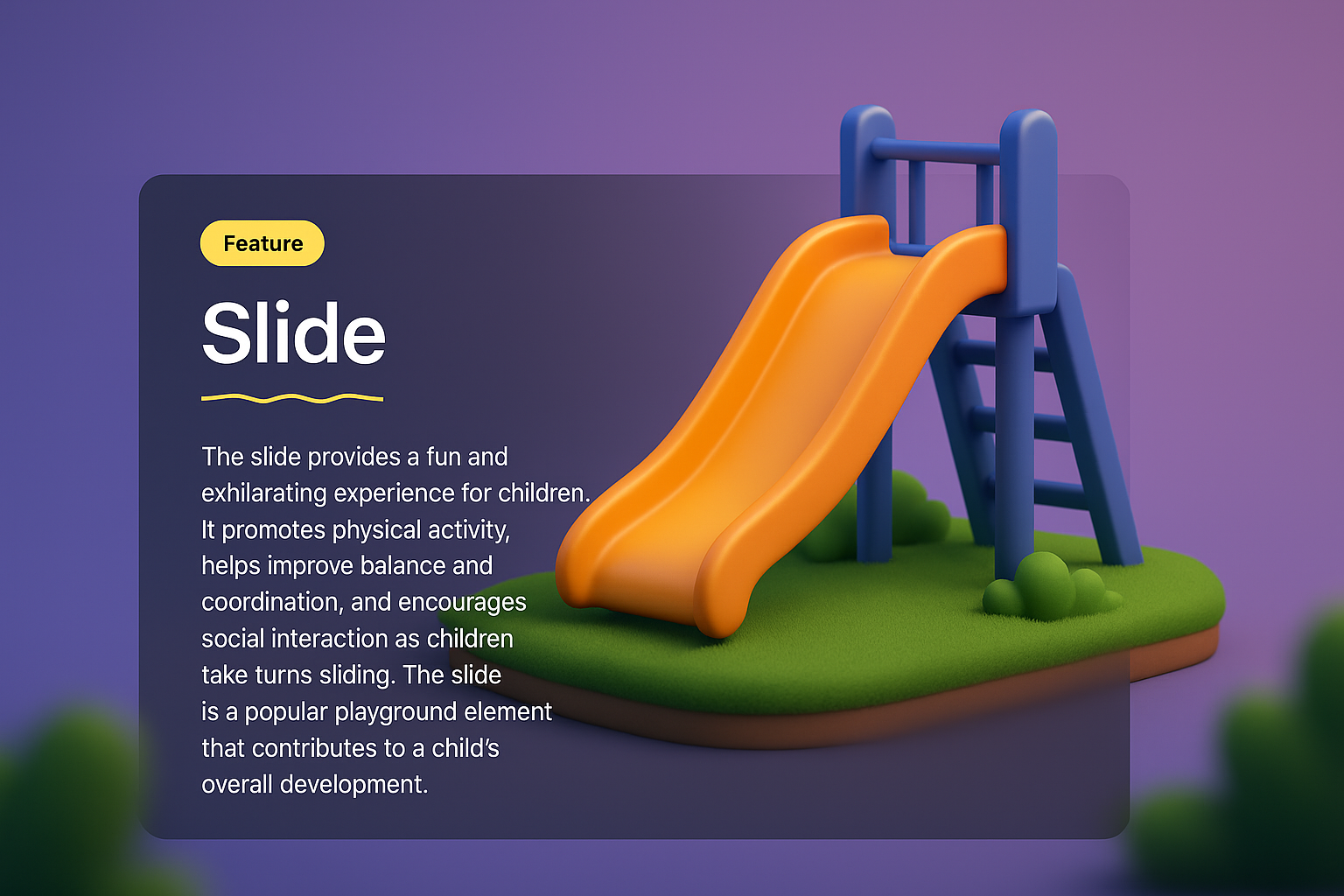 Feature

Slide

The slide provides a fun and exhilarating experience for children. It promotes physical activity, helps improve balance and coordination, and encourages social interaction as children take turns sliding. The slide is a popular playground element that contributes to a child's overall development.